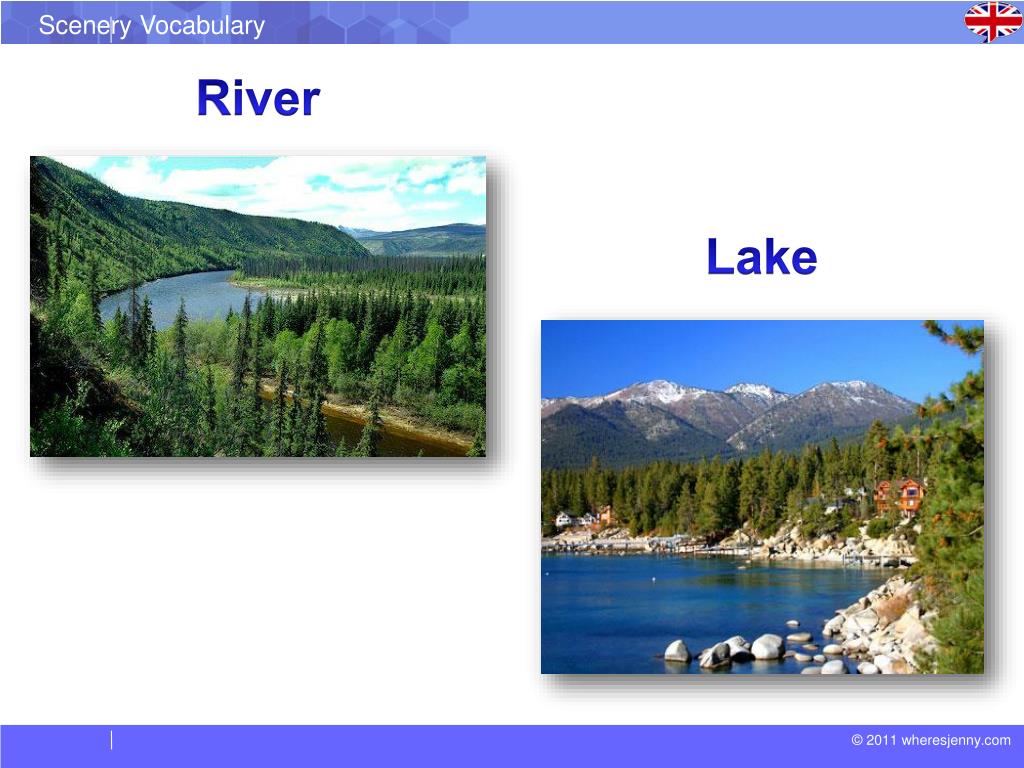 Scenery Vocabulary

River

Lake

© 2011 wheresjenny.com